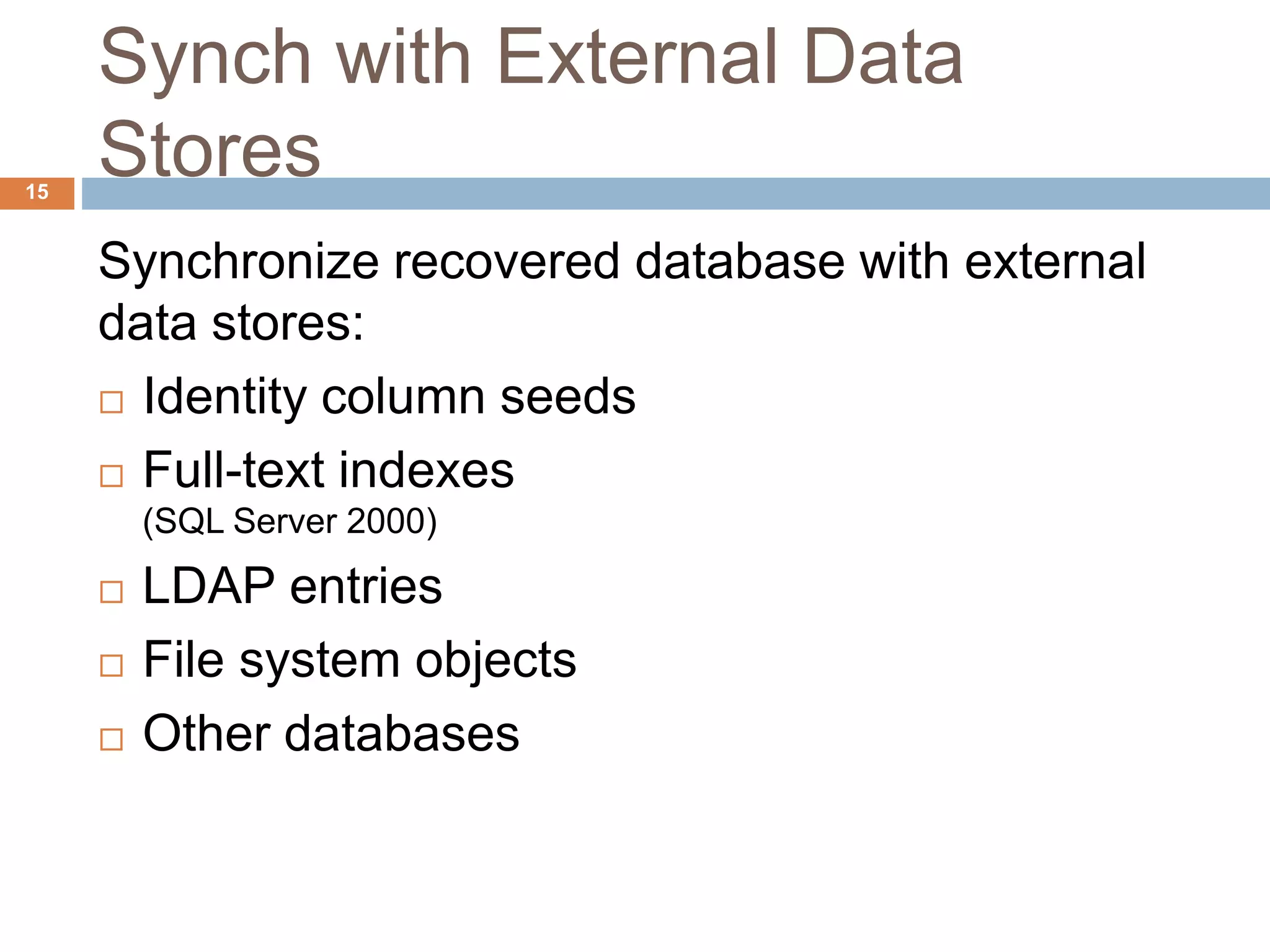 Synch with External Data Stores

15

Synchronize recovered database with external data stores:

□ Identity column seeds
□ Full-text indexes
(SQL Server 2000)
□ LDAP entries
□ File system objects
□ Other databases